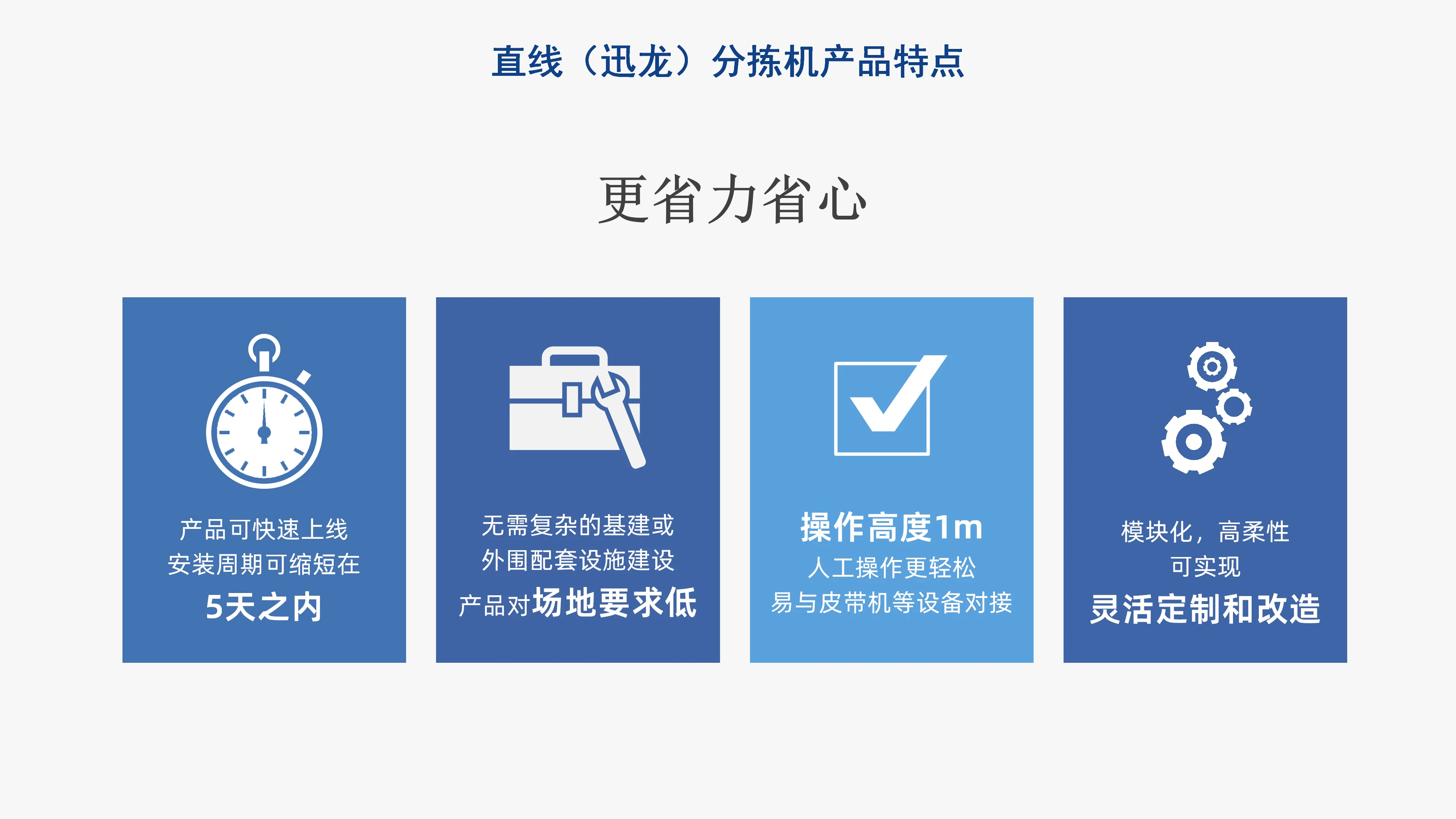 直线（迅龙）分拣机产品特点

更省力省心

产品可快速上线
安装周期可缩短在
5天之内

无需复杂的基建或
外围配套设施建设
产品对场地要求低

操作高度1m
人工操作更轻松
易与皮带机等设备对接

模块化，高柔性
可实现
灵活定制和改造